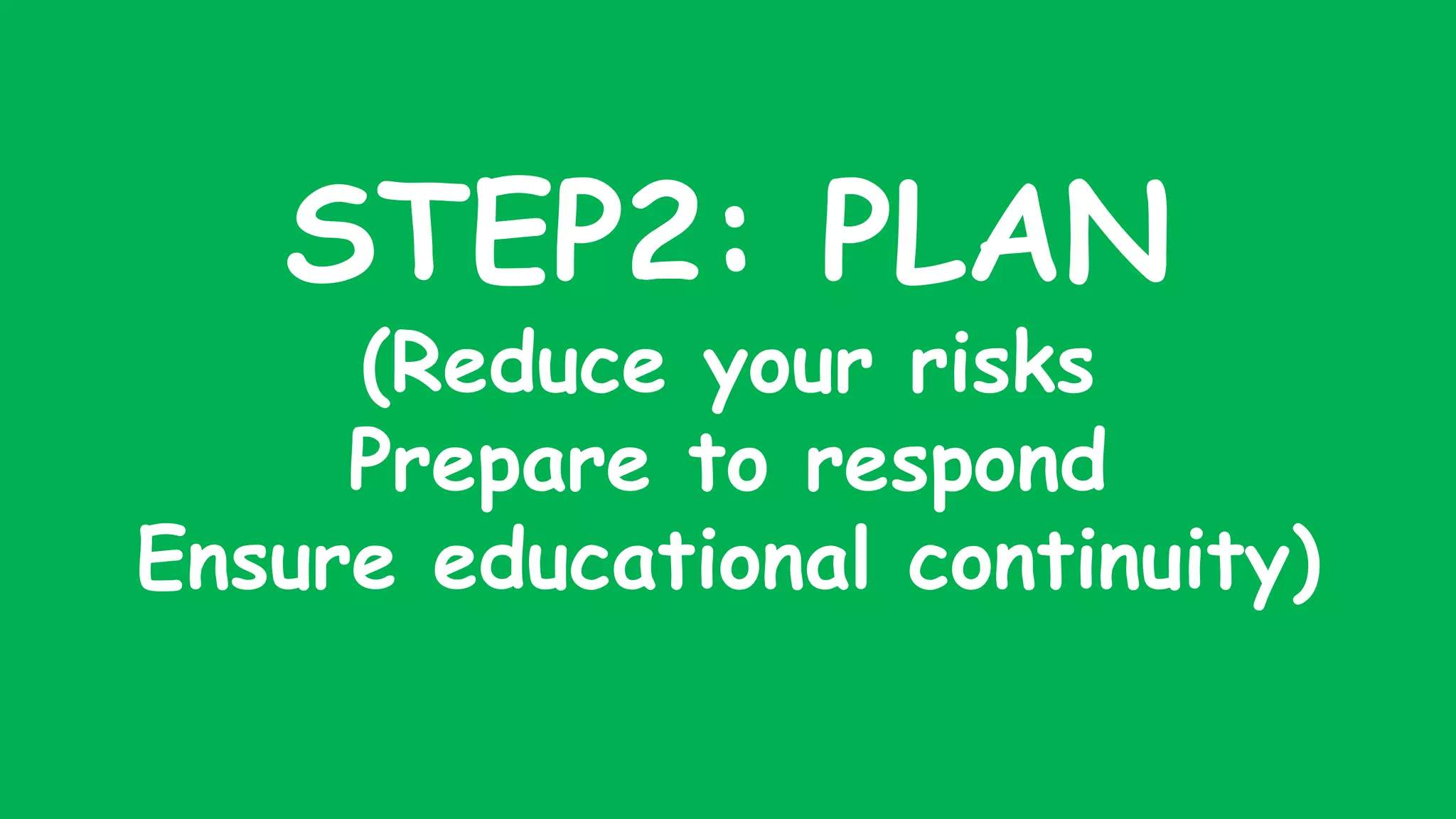 STEP2: PLAN

(Reduce your risks
Prepare to respond
Ensure educational continuity)